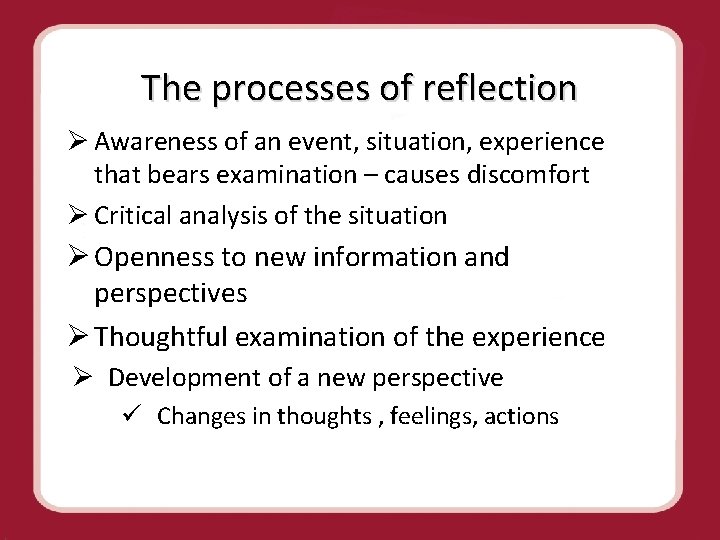 The processes of reflection

➢ Awareness of an event, situation, experience that bears examination – causes discomfort

➢ Critical analysis of the situation

➢ Openness to new information and perspectives

➢ Thoughtful examination of the experience

➢ Development of a new perspective

✓ Changes in thoughts , feelings, actions